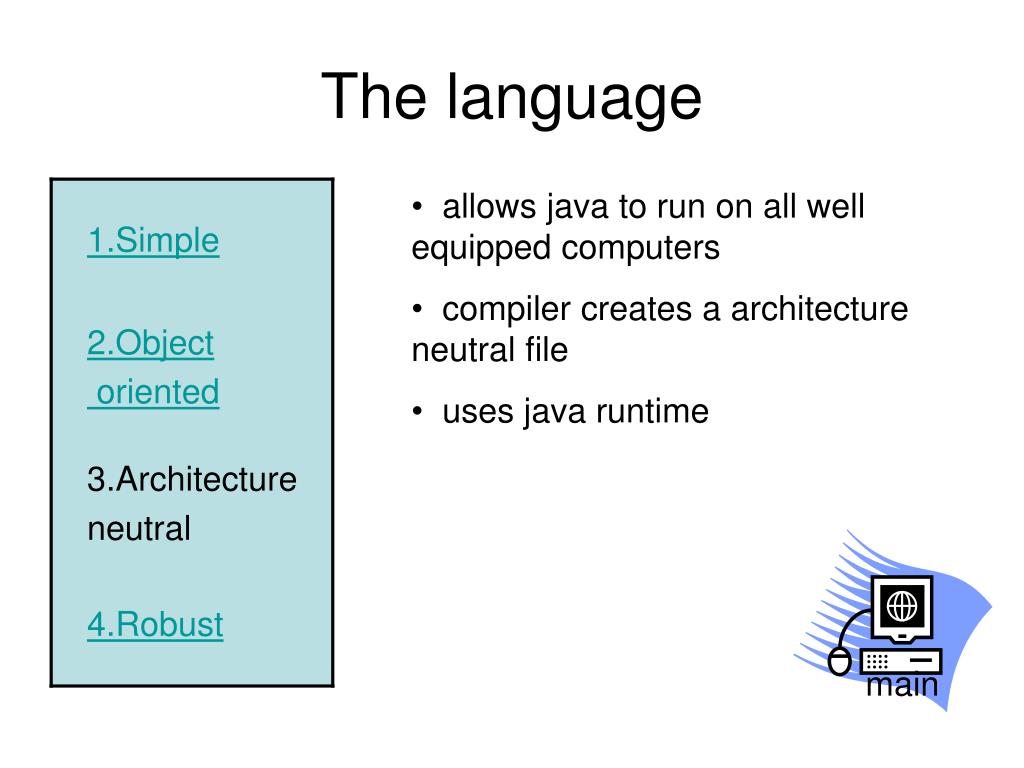 The language

1.Simple

2.Object oriented

3.Architecture neutral

4.Robust

• allows java to run on all well equipped computers

• compiler creates a architecture neutral file

• uses java runtime

main